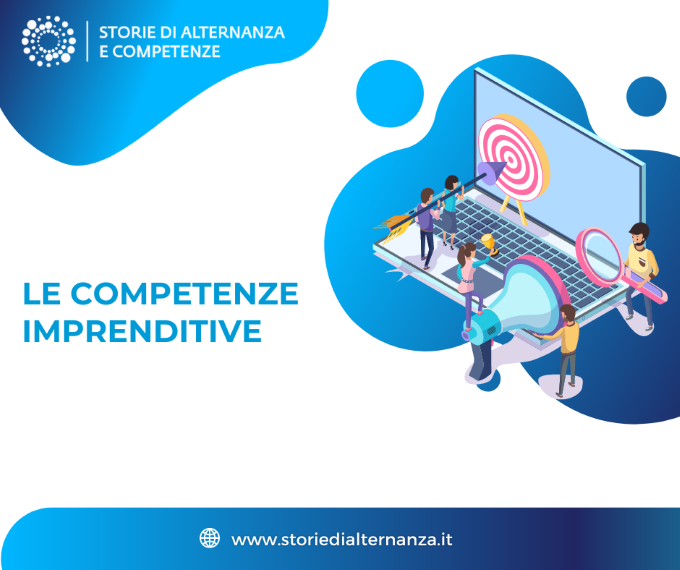 STORIE DI ALTERNANZA
E COMPETENZE

LE COMPETENZE
IMPRENDITIVE

www.storiedialternanza.it